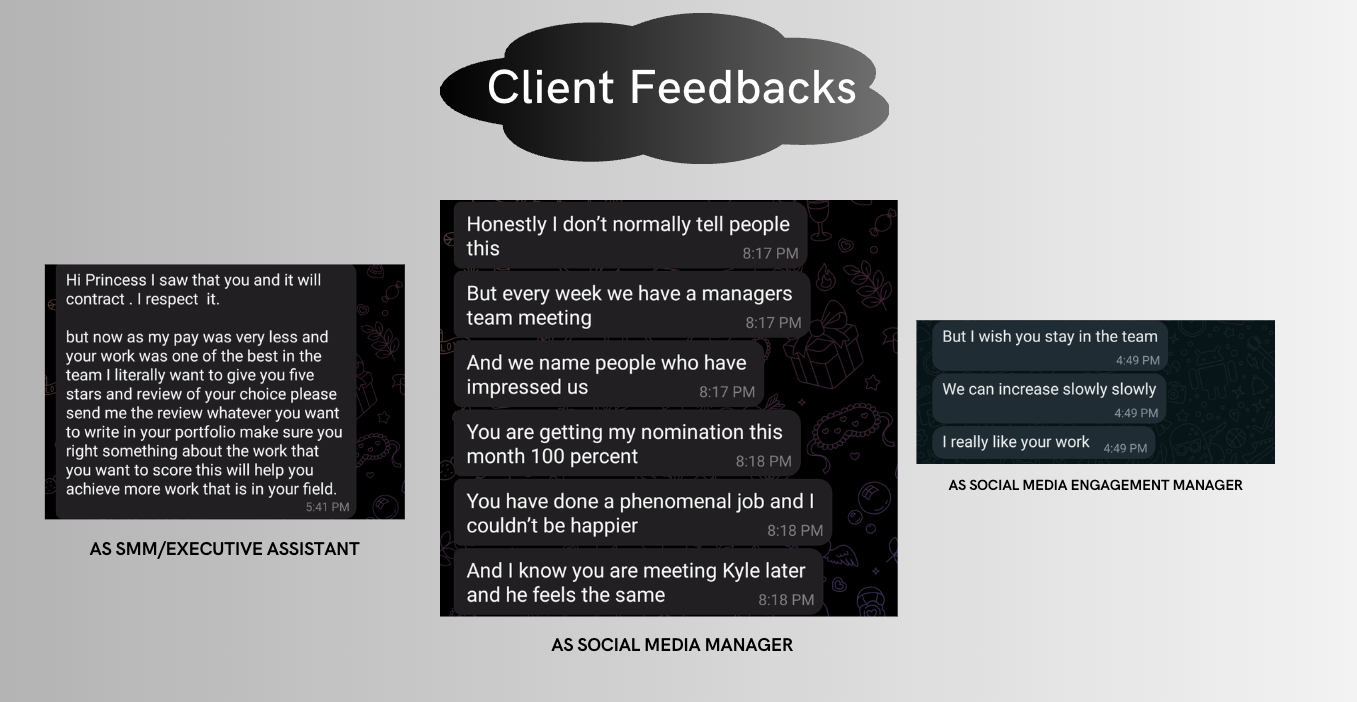 Client Feedbacks

Hi Princess I saw that you and it will contract . I respect it.

but now as my pay was very less and your work was one of the best in the team I literally want to give you five stars and review of your choice please send me the review whatever you want to write in your portfolio make sure you right something about the work that you want to score this will help you achieve more work that is in your field.
5:41 PM

AS SMM/EXECUTIVE ASSISTANT

Honestly I don't normally tell people this
8:17 PM

But every week we have a managers team meeting
8:17 PM

And we name people who have impressed us
8:17 PM

You are getting my nomination this month 100 percent
8:18 PM

You have done a phenomenal job and I couldn't be happier
8:18 PM

And I know you are meeting Kyle later and he feels the same
8:18 PM

AS SOCIAL MEDIA MANAGER

But I wish you stay in the team
4:49 PM

We can increase slowly slowly
4:49 PM

I really like your work
4:49 PM

AS SOCIAL MEDIA ENGAGEMENT MANAGER